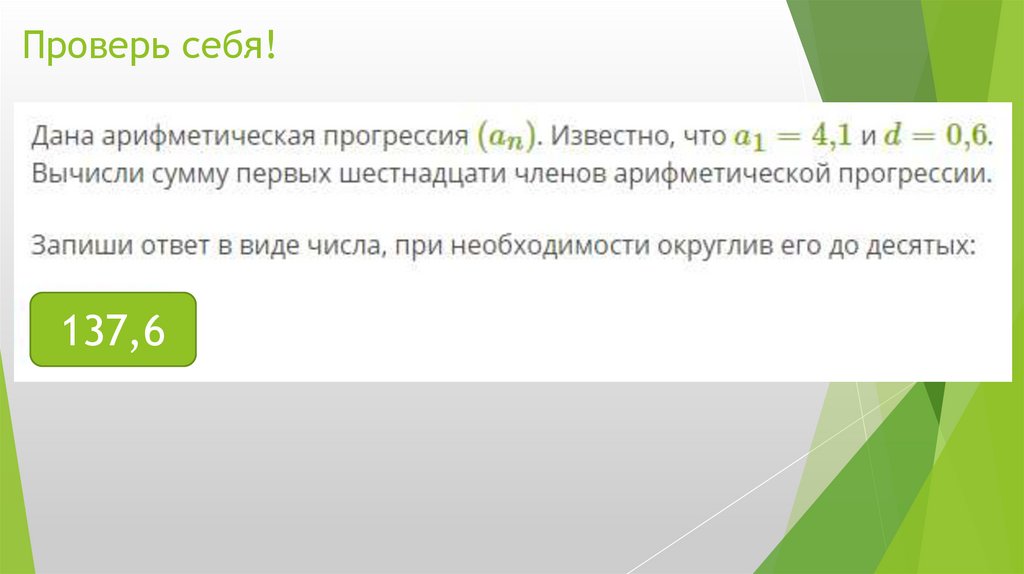 Проверь себя!

Дана арифметическая прогрессия $(a_n)$. Известно, что $a_1 = 4{,}1$ и $d = 0{,}6$. Вычисли сумму первых шестнадцати членов арифметической прогрессии.

Запиши ответ в виде числа, при необходимости округлив его до десятых:

137,6